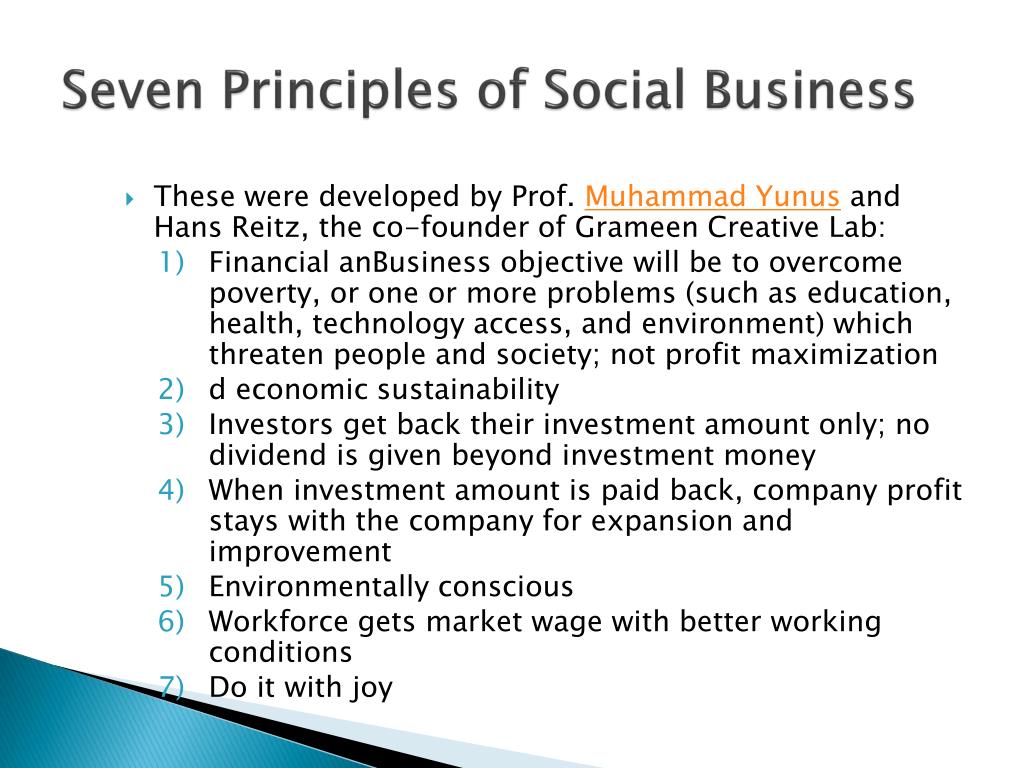 Seven Principles of Social Business

These were developed by Prof. Muhammad Yunus and Hans Reitz, the co-founder of Grameen Creative Lab:
1) Financial anBusiness objective will be to overcome poverty, or one or more problems (such as education, health, technology access, and environment) which threaten people and society; not profit maximization
2) d economic sustainability
3) Investors get back their investment amount only; no dividend is given beyond investment money
4) When investment amount is paid back, company profit stays with the company for expansion and improvement
5) Environmentally conscious
6) Workforce gets market wage with better working conditions
7) Do it with joy